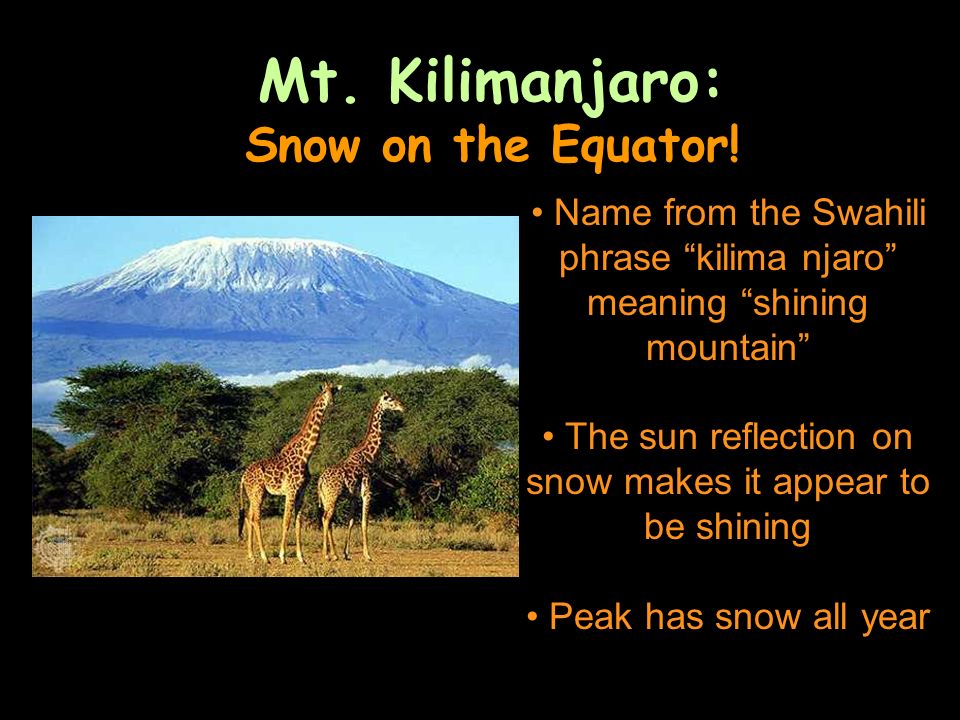 Mt. Kilimanjaro:
Snow on the Equator!

• Name from the Swahili phrase “kilima njaro” meaning “shining mountain”

• The sun reflection on snow makes it appear to be shining

• Peak has snow all year